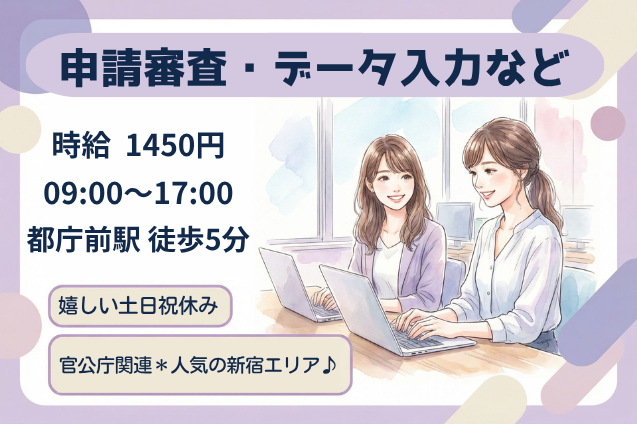 申請審査・データ入力など

時給 1450円

09:00～17:00

都庁前駅 徒歩5分

嬉しい土日祝休み

官公庁関連＊人気の新宿エリア♪